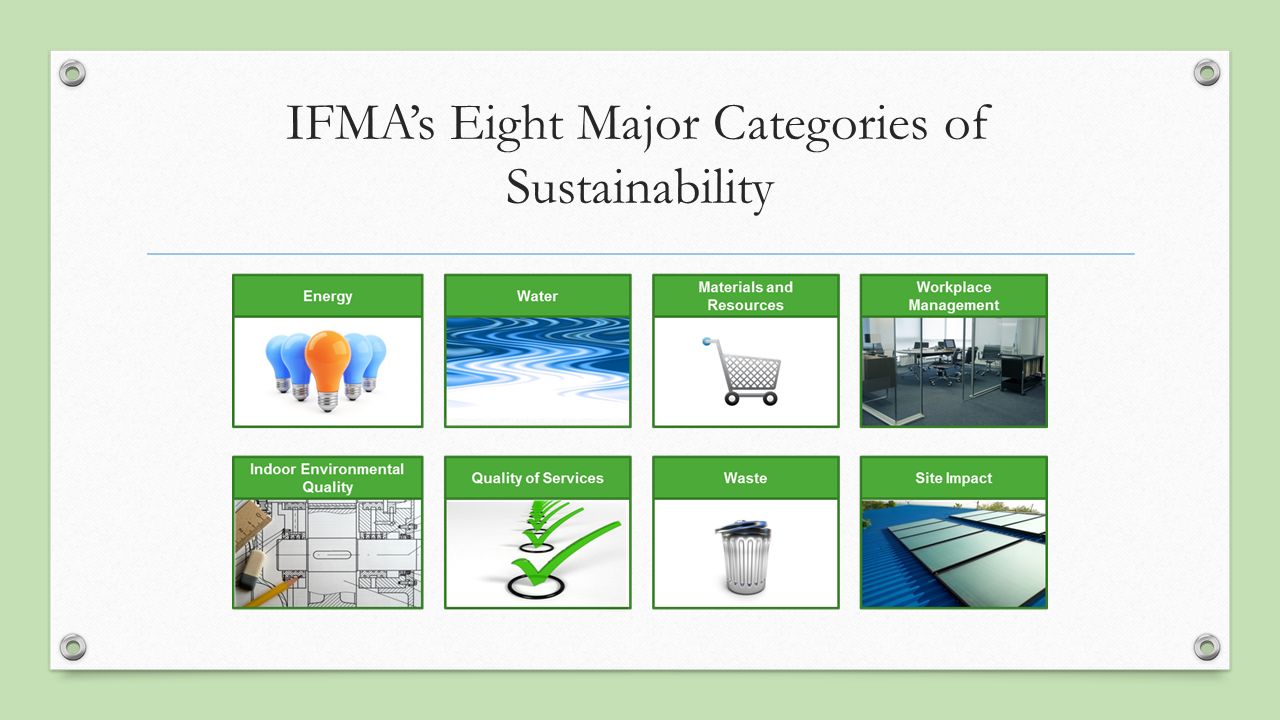 IFMA's Eight Major Categories of Sustainability

Energy

Water

Materials and Resources

Workplace Management

Indoor Environmental Quality

Quality of Services

Waste

Site Impact